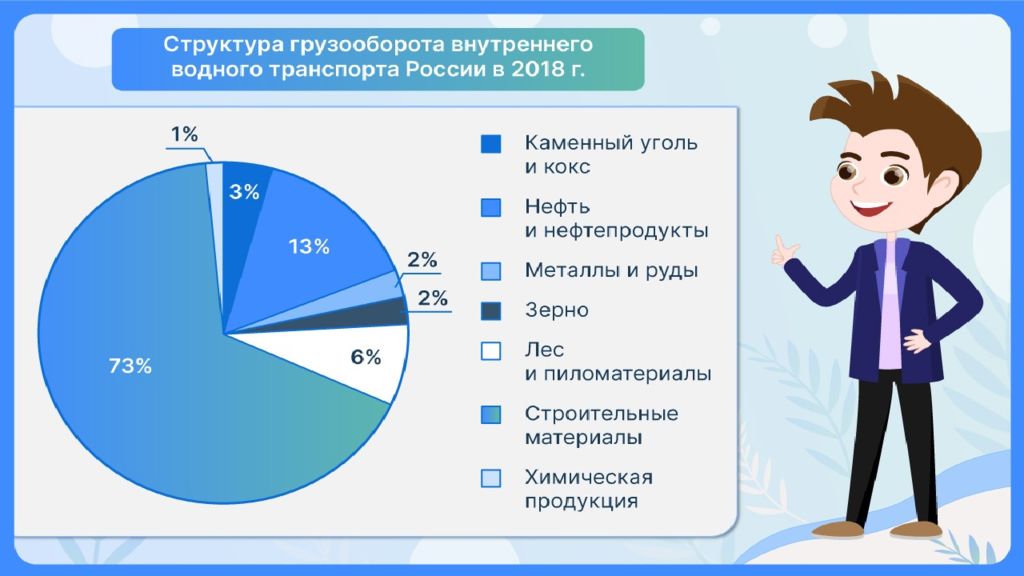 Структура грузооборота внутреннего водного транспорта России в 2018 г.

1%
3%
13%
2%
2%
6%
73%

Каменный уголь и кокс
Нефть и нефтепродукты
Металлы и руды
Зерно
Лес и пиломатериалы
Строительные материалы
Химическая продукция